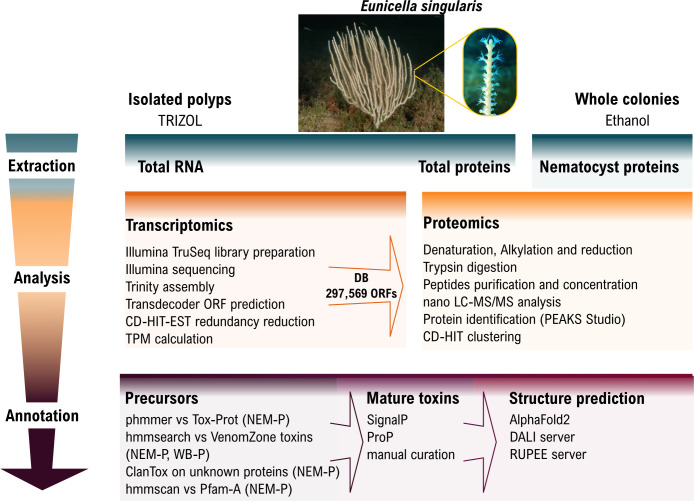 Eunicella singularis

Isolated polyps
TRIZOL

Whole colonies
Ethanol

Extraction

Total RNA

Total proteins

Nematocyst proteins

Analysis

Transcriptomics
Illumina TruSeq library preparation
Illumina sequencing
Trinity assembly
Transdecoder ORF prediction
CD-HIT-EST redundancy reduction
TPM calculation

DB
297,569 ORFs

Proteomics
Denaturation, Alkylation and reduction
Trypsin digestion
Peptides purification and concentration
nano LC-MS/MS analysis
Protein identification (PEAKS Studio)
CD-HIT clustering

Annotation

Precursors
phmmer vs Tox-Prot (NEM-P)
hmmsearch vs VenomZone toxins (NEM-P, WB-P)
ClanTox on unknown proteins (NEM-P)
hmmscan vs Pfam-A (NEM-P)

Mature toxins
SignalP
ProP
manual curation

Structure prediction
AlphaFold2
DALI server
RUPEE server